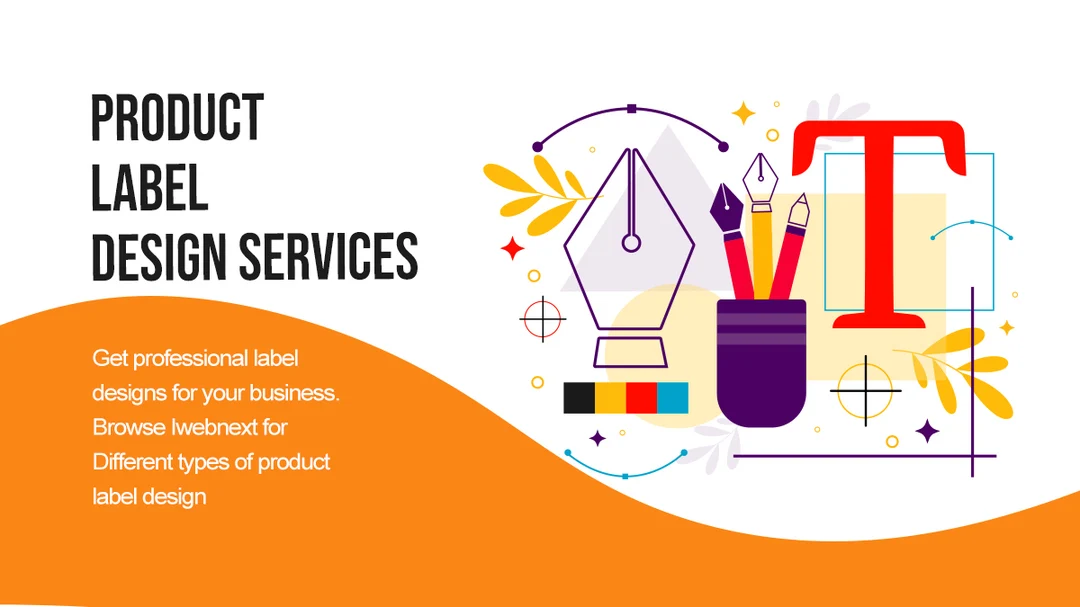 PRODUCT LABEL DESIGN SERVICES

Get professional label designs for your business. Browse Iwebnext for Different types of product label design

T